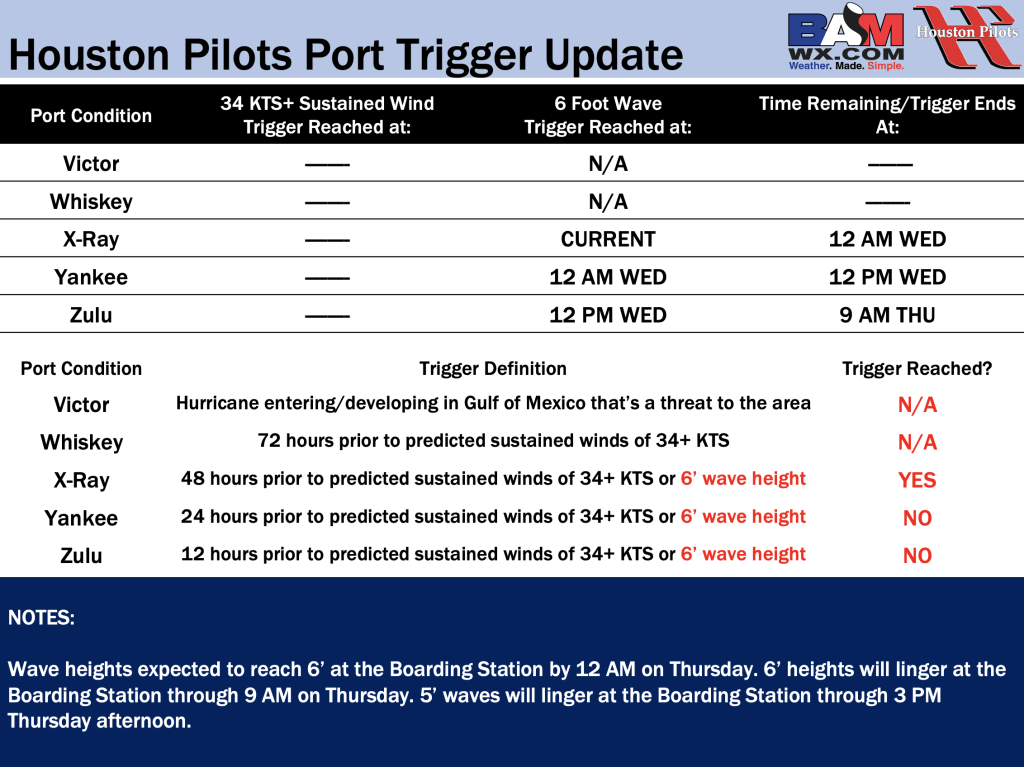 Houston Pilots Port Trigger Update

BAM WX.COM Weather. Made. Simple.

Houston Pilots

| Port Condition | 34 KTS+ Sustained Wind Trigger Reached at: | 6 Foot Wave Trigger Reached at: | Time Remaining/Trigger Ends At: |
|---|---|---|---|
| Victor | —— | N/A | —— |
| Whiskey | —— | N/A | —— |
| X-Ray | —— | CURRENT | 12 AM WED |
| Yankee | —— | 12 AM WED | 12 PM WED |
| Zulu | —— | 12 PM WED | 9 AM THU |

| Port Condition | Trigger Definition | Trigger Reached? |
|---|---|---|
| Victor | Hurricane entering/developing in Gulf of Mexico that's a threat to the area | N/A |
| Whiskey | 72 hours prior to predicted sustained winds of 34+ KTS | N/A |
| X-Ray | 48 hours prior to predicted sustained winds of 34+ KTS or 6' wave height | YES |
| Yankee | 24 hours prior to predicted sustained winds of 34+ KTS or 6' wave height | NO |
| Zulu | 12 hours prior to predicted sustained winds of 34+ KTS or 6' wave height | NO |

NOTES:

Wave heights expected to reach 6' at the Boarding Station by 12 AM on Thursday. 6' heights will linger at the Boarding Station through 9 AM on Thursday. 5' waves will linger at the Boarding Station through 3 PM Thursday afternoon.